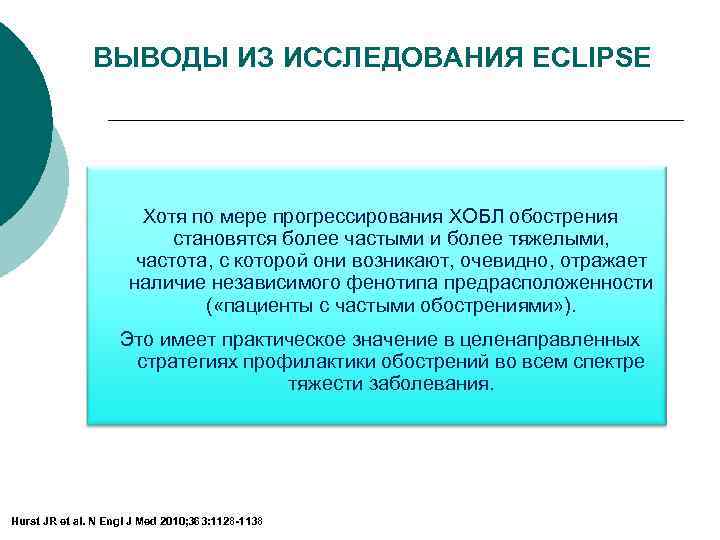 ВЫВОДЫ ИЗ ИССЛЕДОВАНИЯ ECLIPSE

Хотя по мере прогрессирования ХОБЛ обострения становятся более частыми и более тяжелыми, частота, с которой они возникают, очевидно, отражает наличие независимого фенотипа предрасположенности («пациенты с частыми обострениями»).

Это имеет практическое значение в целенаправленных стратегиях профилактики обострений во всем спектре тяжести заболевания.

Hurst JR et al. N Engl J Med 2010;363:1128-1138